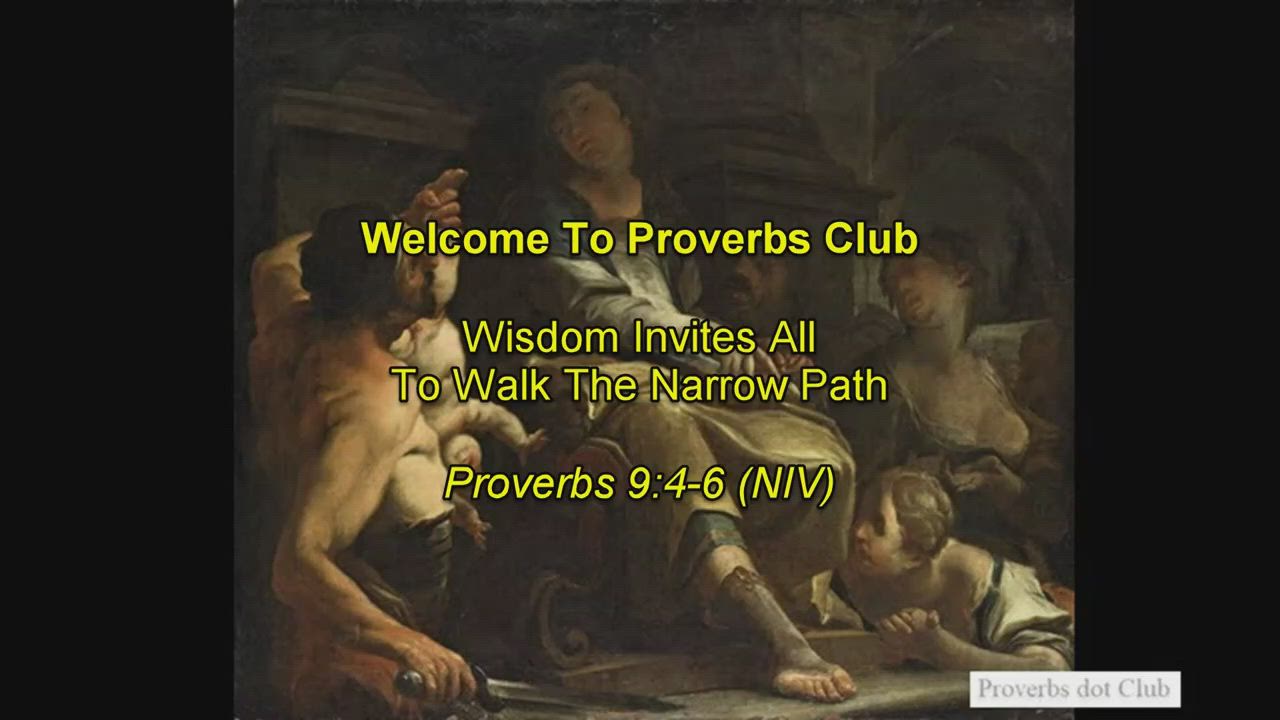 Welcome To Proverbs Club

Wisdom Invites All
To Walk The Narrow Path

Proverbs 9:4-6 (NIV)

Proverbs dot Club